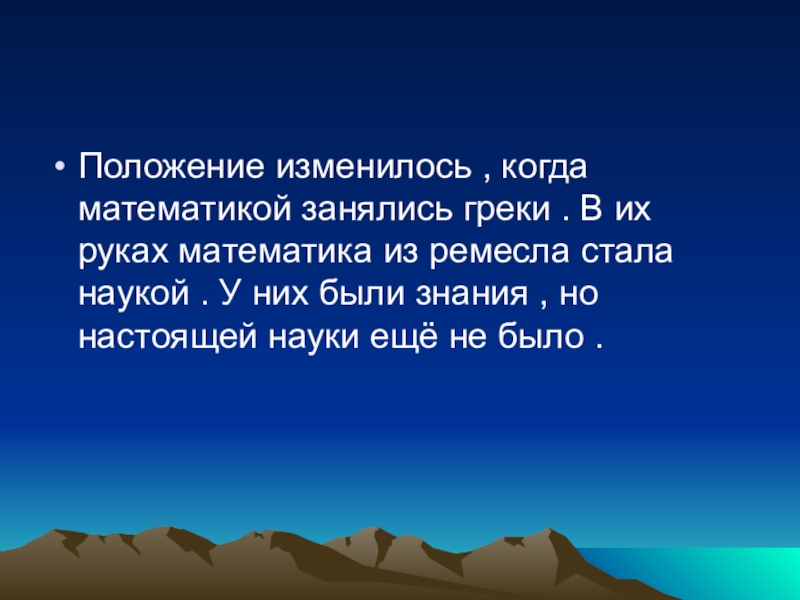 • Положение изменилось , когда математикой занялись греки . В их руках математика из ремесла стала наукой . У них были знания , но настоящей науки ещё не было .